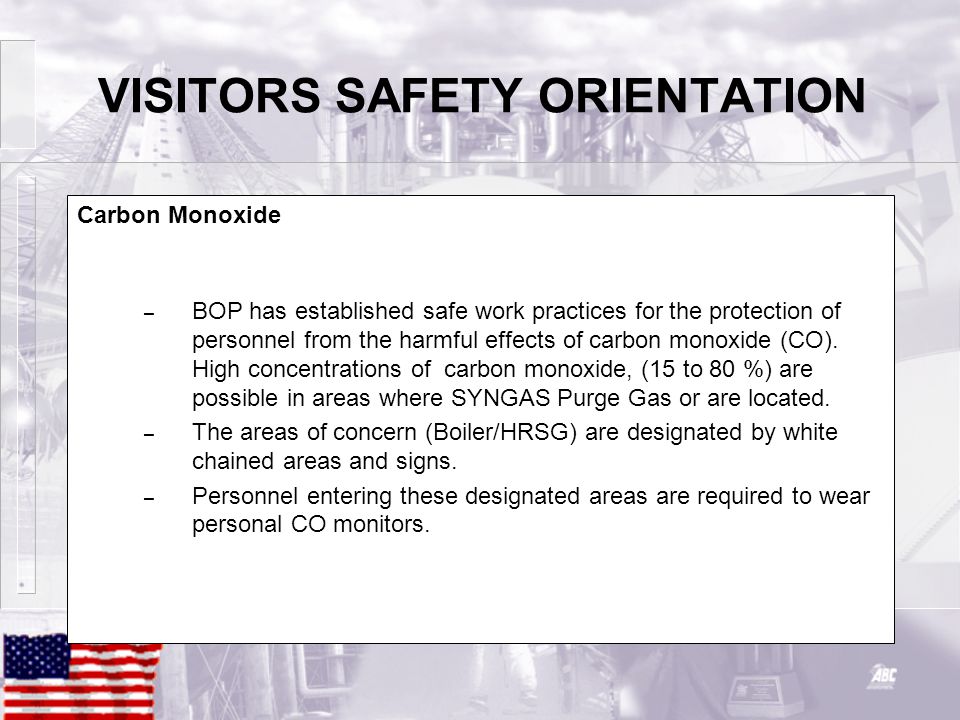 VISITORS SAFETY ORIENTATION

Carbon Monoxide

– BOP has established safe work practices for the protection of personnel from the harmful effects of carbon monoxide (CO). High concentrations of carbon monoxide, (15 to 80 %) are possible in areas where SYNGAS Purge Gas or are located.

– The areas of concern (Boiler/HRSG) are designated by white chained areas and signs.

– Personnel entering these designated areas are required to wear personal CO monitors.

ABC